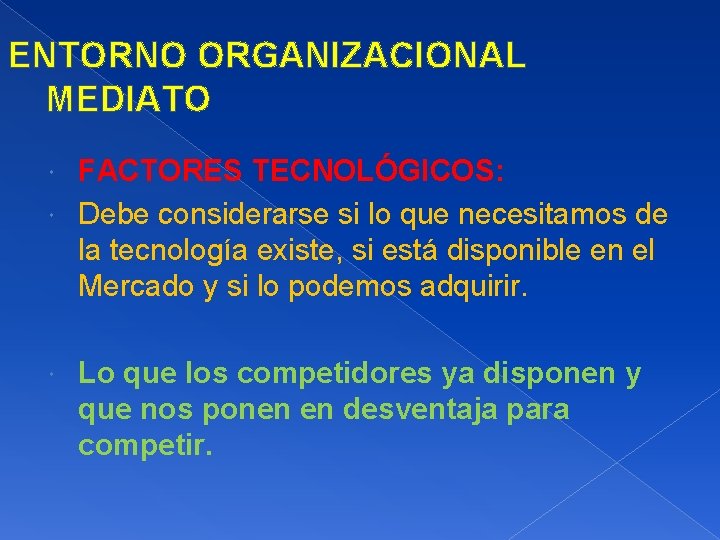 ENTORNO ORGANIZACIONAL MEDIATO

FACTORES TECNOLÓGICOS:

Debe considerarse si lo que necesitamos de la tecnología existe, si está disponible en el Mercado y si lo podemos adquirir.

Lo que los competidores ya disponen y que nos ponen en desventaja para competir.